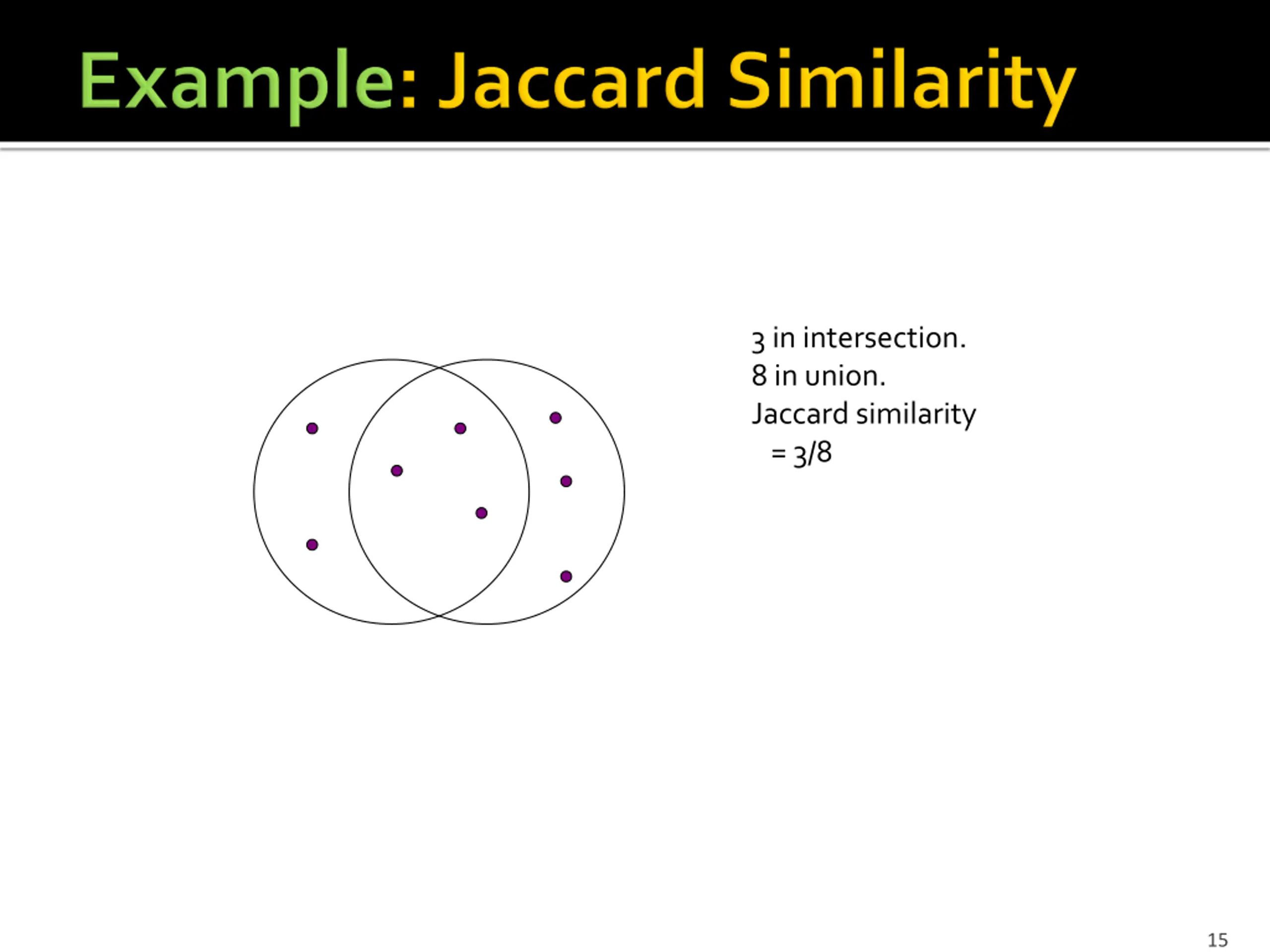 Example: Jaccard Similarity

3 in intersection.
8 in union.
Jaccard similarity
= 3/8

15